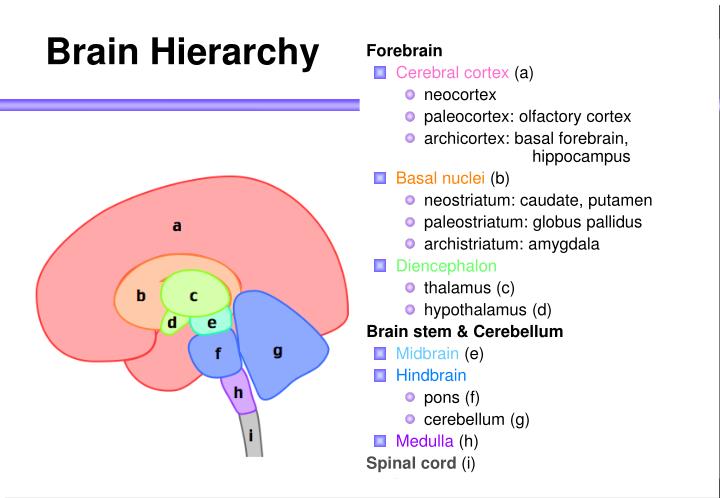 Brain Hierarchy

a
b
c
d
e
f
g
h
i

Forebrain
Cerebral cortex (a)
neocortex
paleocortex: olfactory cortex
archicortex: basal forebrain, hippocampus
Basal nuclei (b)
neostriatum: caudate, putamen
paleostriatum: globus pallidus
archistriatum: amygdala
Diencephalon
thalamus (c)
hypothalamus (d)
Brain stem & Cerebellum
Midbrain (e)
Hindbrain
pons (f)
cerebellum (g)
Medulla (h)
Spinal cord (i)